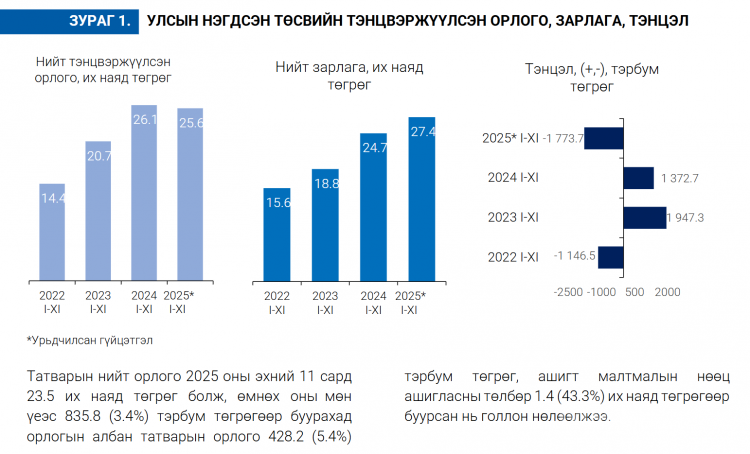 ЗУРАГ 1. УЛСЫН НЭГДСЭН ТӨСВИЙН ТЭНЦВЭРЖҮҮЛСЭН ОРЛОГО, ЗАРЛАГА, ТЭНЦЭЛ

Нийт тэнцвэржүүлсэн орлого, их наяд төгрөг

14.4
20.7
26.1
25.6

2022 I-XI
2023 I-XI
2024 I-XI
2025* I-XI

Нийт зарлага, их наяд төгрөг

15.6
18.8
24.7
27.4

2022 I-XI
2023 I-XI
2024 I-XI
2025* I-XI

Тэнцэл, (+,-), тэрбум төгрөг

2025* I-XI -1 773.7
2024 I-XI 1 372.7
2023 I-XI 1 947.3
2022 I-XI -1 146.5

-2500 -1000 500 2000

*Урьдчилсан гүйцэтгэл

Татварын нийт орлого 2025 оны эхний 11 сард 23.5 их наяд төгрөг болж, өмнөх оны мөн үеэс 835.8 (3.4%) тэрбум төгрөгөөр буурахад орлогын албан татварын орлого 428.2 (5.4%)

тэрбум төгрөг, ашигт малтмалын нөөц ашигласны төлбөр 1.4 (43.3%) их наяд төгрөгөөр буурсан нь голлон нөлөөлжээ.